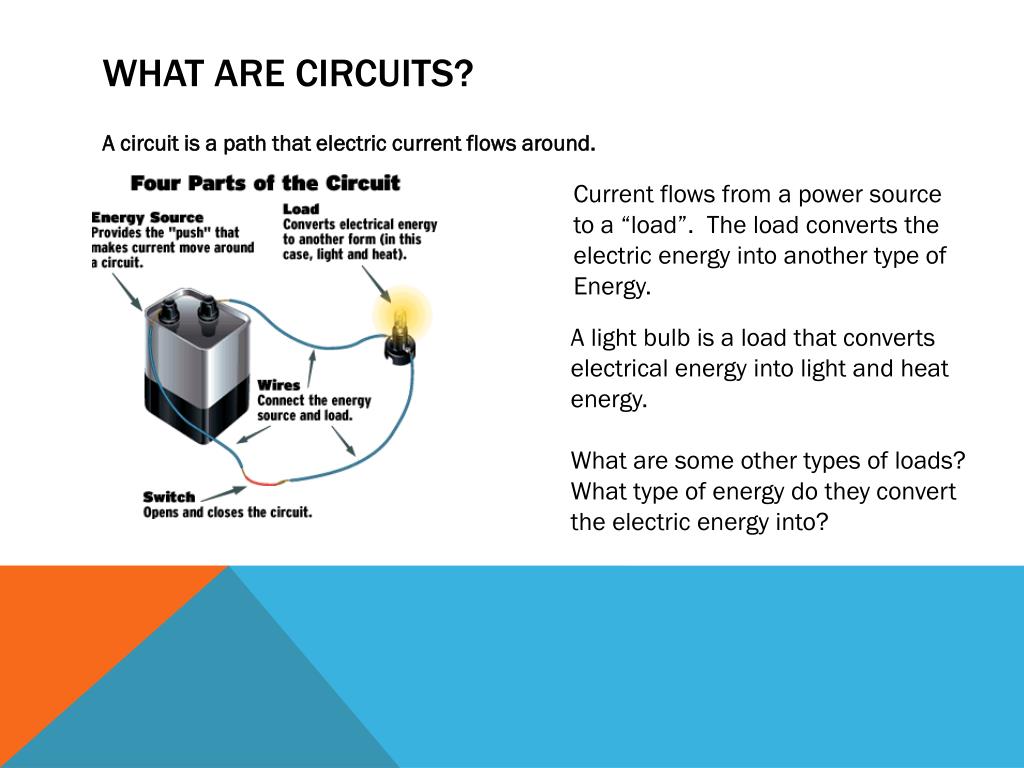 WHAT ARE CIRCUITS?

A circuit is a path that electric current flows around.

Four Parts of the Circuit

Energy Source
Provides the "push" that makes current move around a circuit.

Load
Converts electrical energy to another form (in this case, light and heat).

Wires
Connect the energy source and load.

Switch
Opens and closes the circuit.

Current flows from a power source to a “load”. The load converts the electric energy into another type of Energy.

A light bulb is a load that converts electrical energy into light and heat energy.

What are some other types of loads? What type of energy do they convert the electric energy into?